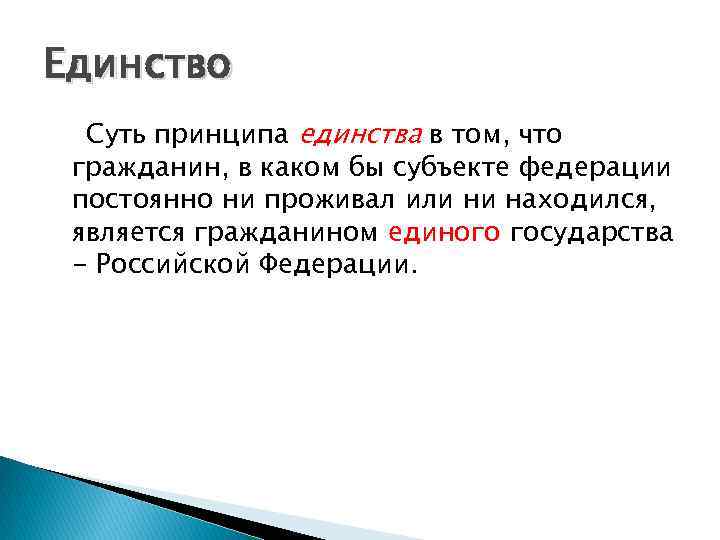 Единство

Суть принципа единства в том, что гражданин, в каком бы субъекте федерации постоянно ни проживал или ни находился, является гражданином единого государства – Российской Федерации.